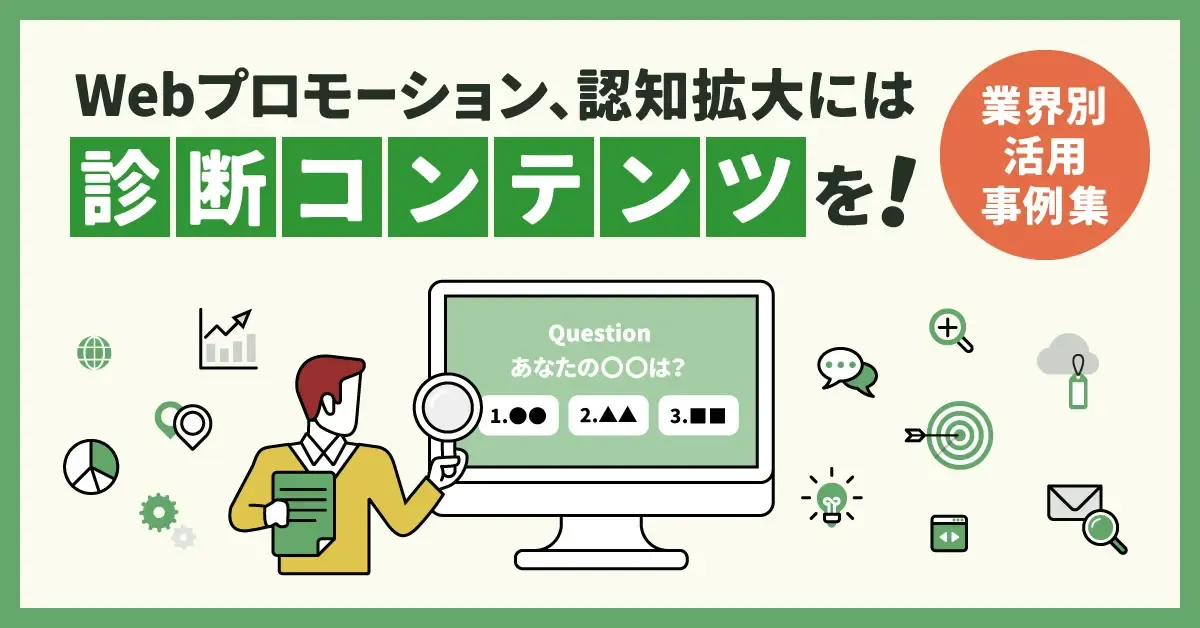 Webプロモーション、認知拡大には
診断コンテンツを！

業界別
活用
事例集

Question
あなたの〇〇は？
1.●●
2.▲▲
3.■■